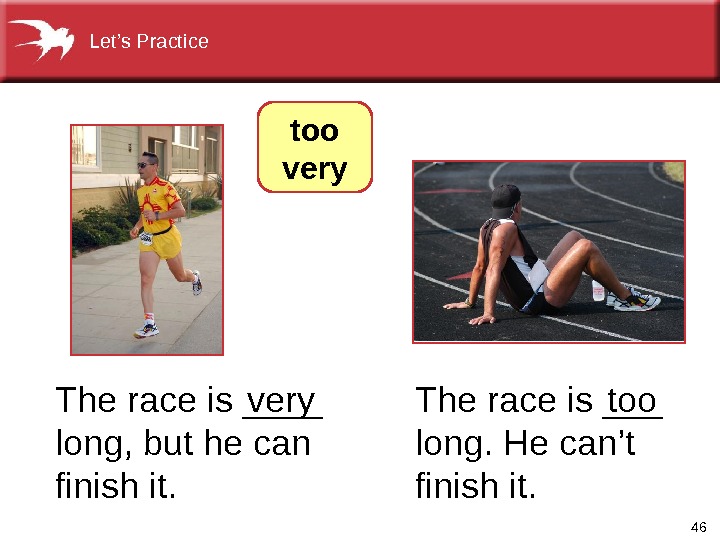 Let's Practice

too
very

The race is very long, but he can finish it.

The race is too long. He can't finish it.

46